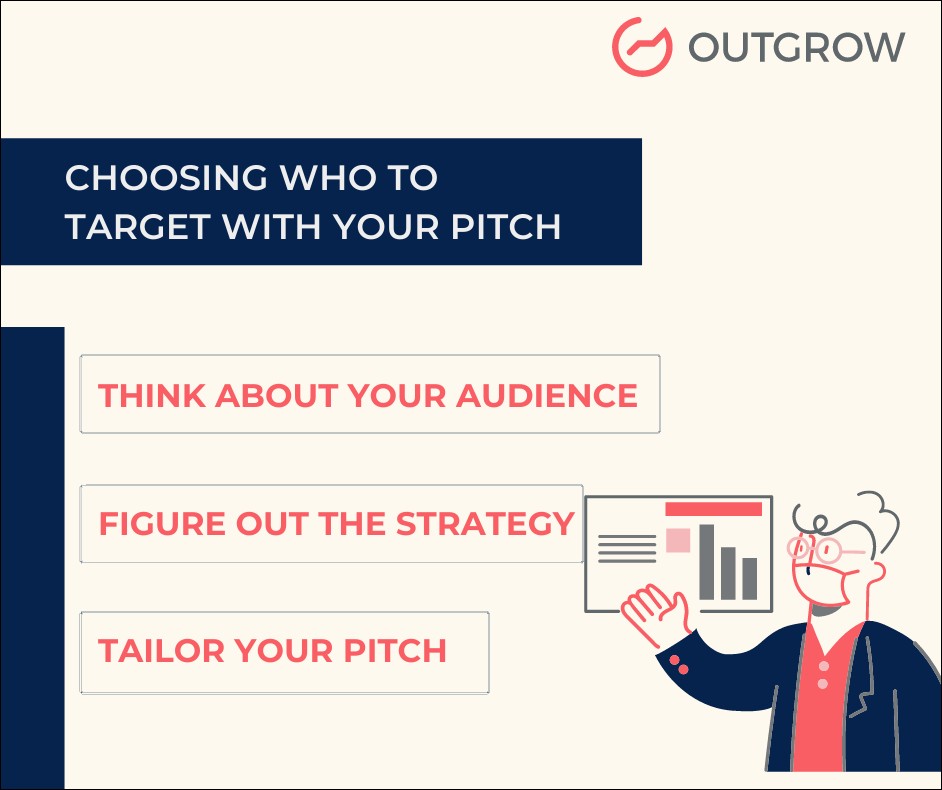 OUTGROW

CHOOSING WHO TO TARGET WITH YOUR PITCH

THINK ABOUT YOUR AUDIENCE

FIGURE OUT THE STRATEGY

TAILOR YOUR PITCH